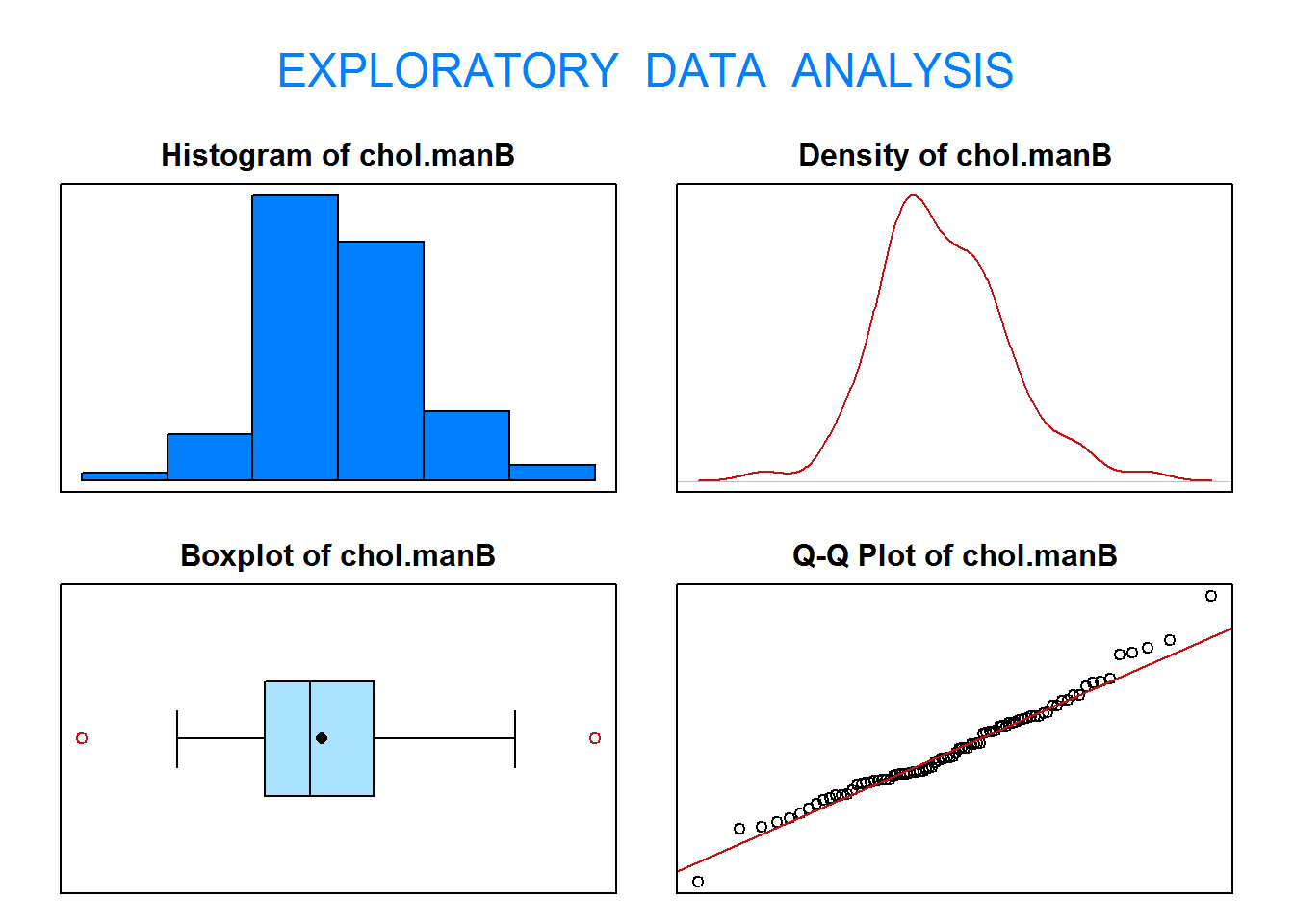 EXPLORATORY DATA ANALYSIS

Histogram of chol.manB

Density of chol.manB

Boxplot of chol.manB

Q-Q Plot of chol.manB